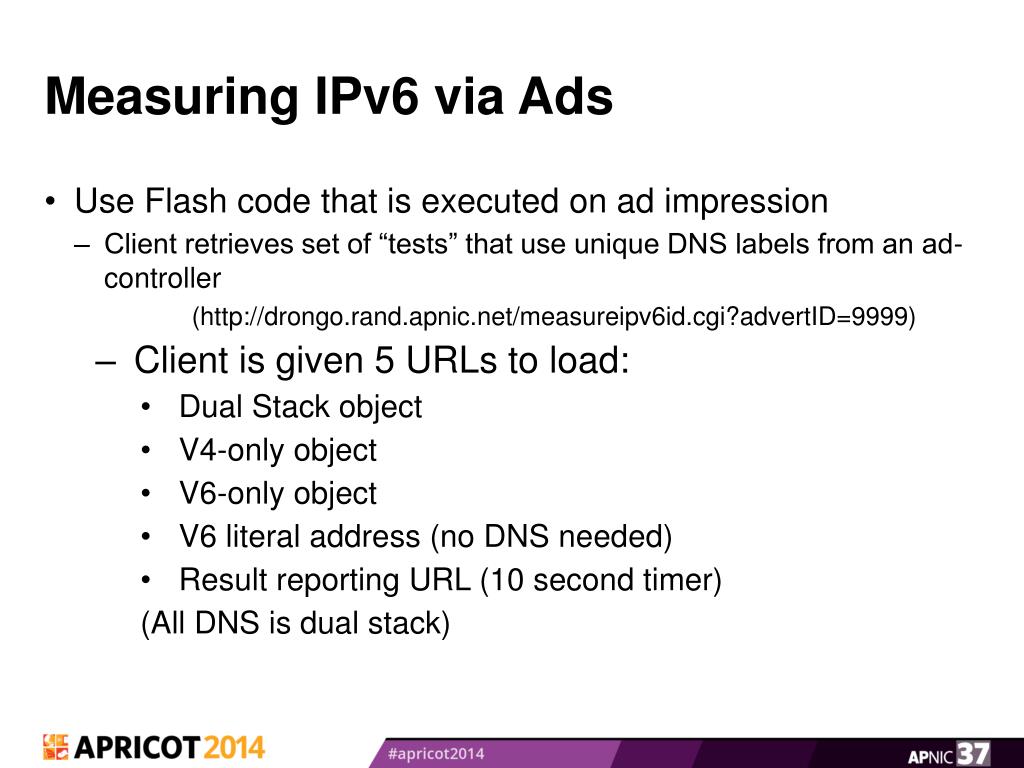 Measuring IPv6 via Ads

• Use Flash code that is executed on ad impression
– Client retrieves set of “tests” that use unique DNS labels from an ad-controller
(http://drongo.rand.apnic.net/measureipv6id.cgi?advertID=9999)
– Client is given 5 URLs to load:
• Dual Stack object
• V4-only object
• V6-only object
• V6 literal address (no DNS needed)
• Result reporting URL (10 second timer)
(All DNS is dual stack)

APRICOT 2014
#apricot2014
APNIC 37